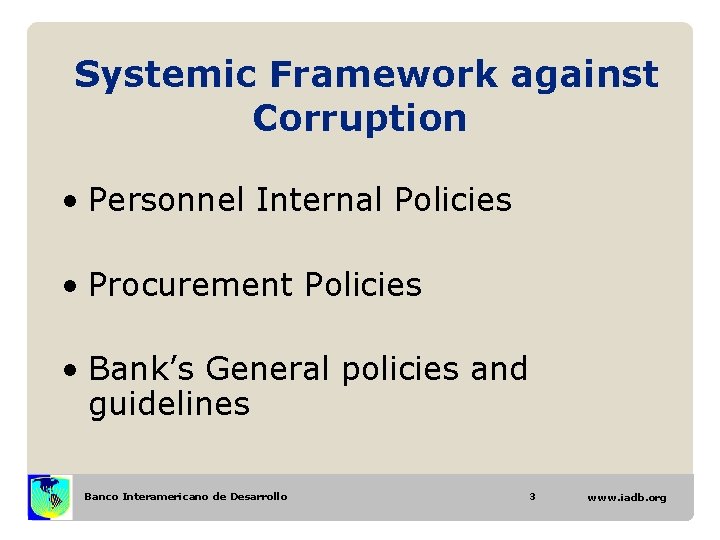 Systemic Framework against Corruption

• Personnel Internal Policies

• Procurement Policies

• Bank's General policies and guidelines

Banco Interamericano de Desarrollo 3 www.iadb.org